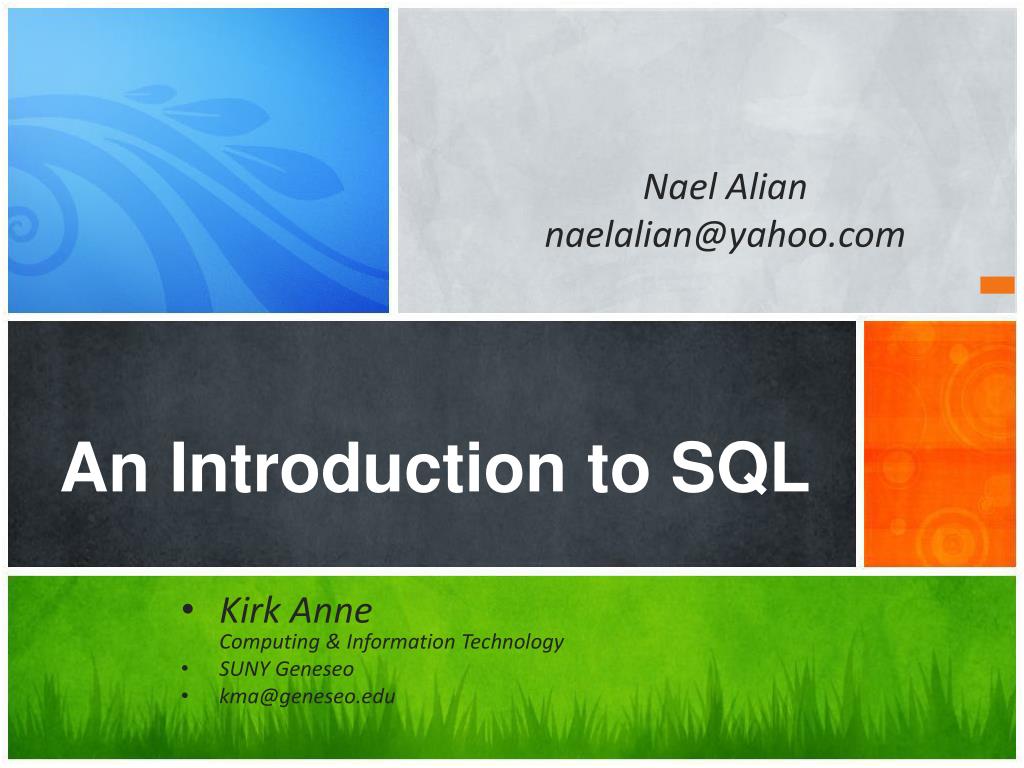 Nael Alian
naelalian@yahoo.com

An Introduction to SQL

• Kirk Anne
Computing & Information Technology
• SUNY Geneseo
• kma@geneseo.edu